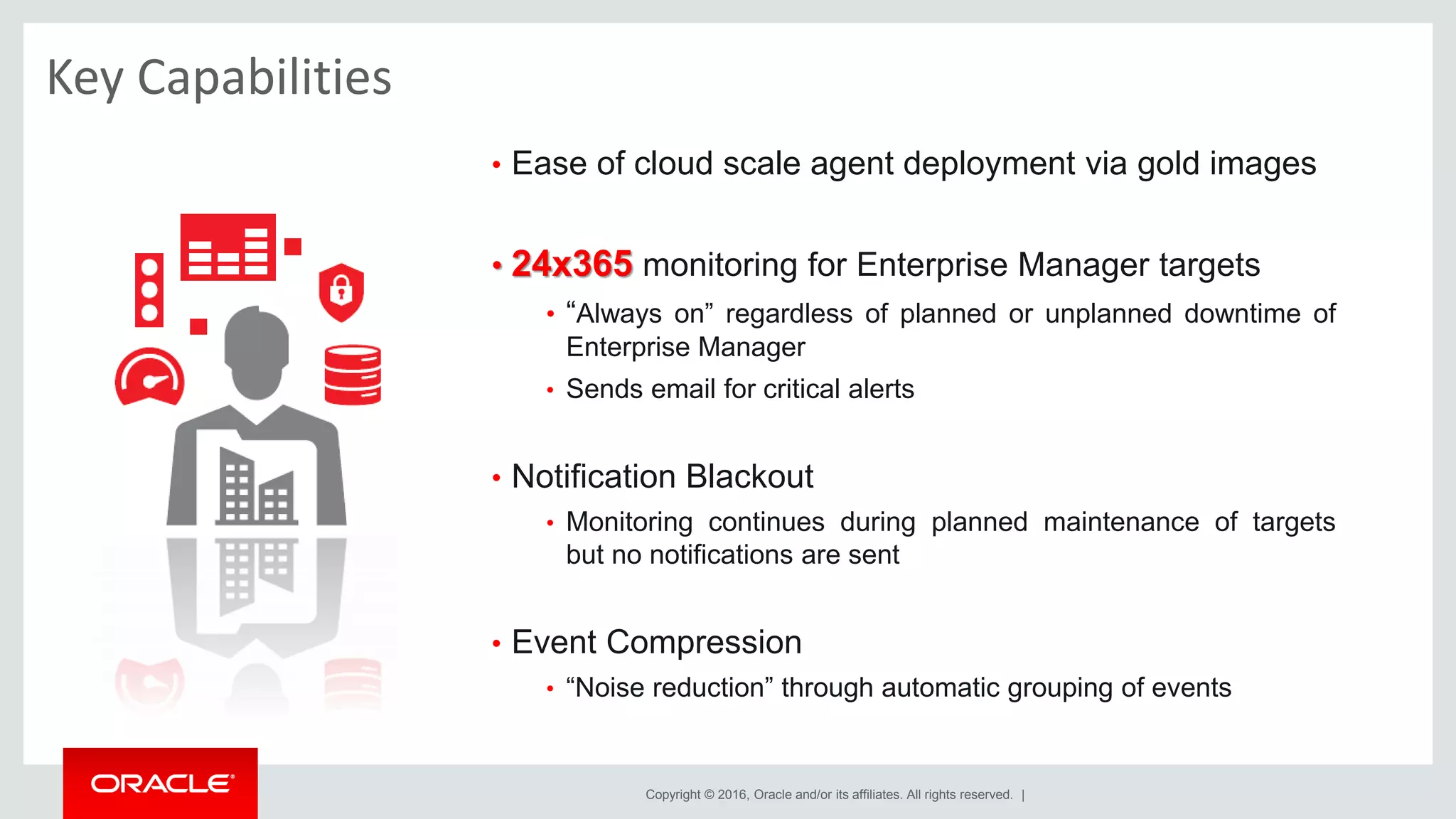 Key Capabilities

• Ease of cloud scale agent deployment via gold images

• 24x365 monitoring for Enterprise Manager targets
  • “Always on” regardless of planned or unplanned downtime of Enterprise Manager
  • Sends email for critical alerts

• Notification Blackout
  • Monitoring continues during planned maintenance of targets but no notifications are sent

• Event Compression
  • “Noise reduction” through automatic grouping of events

ORACLE

Copyright © 2016, Oracle and/or its affiliates. All rights reserved. |